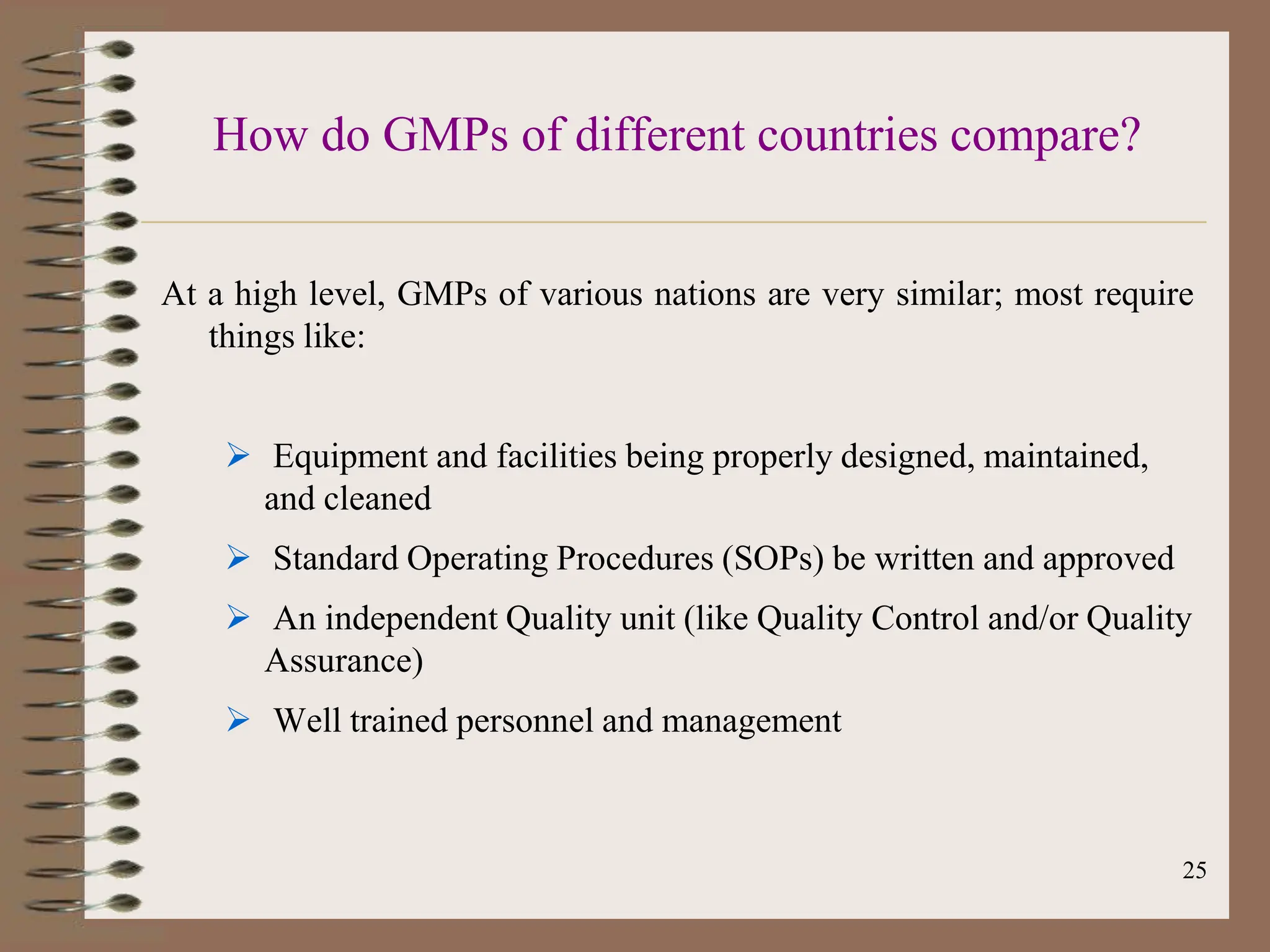 How do GMPs of different countries compare?

At a high level, GMPs of various nations are very similar; most require things like:

➢ Equipment and facilities being properly designed, maintained, and cleaned

➢ Standard Operating Procedures (SOPs) be written and approved

➢ An independent Quality unit (like Quality Control and/or Quality Assurance)

➢ Well trained personnel and management

25